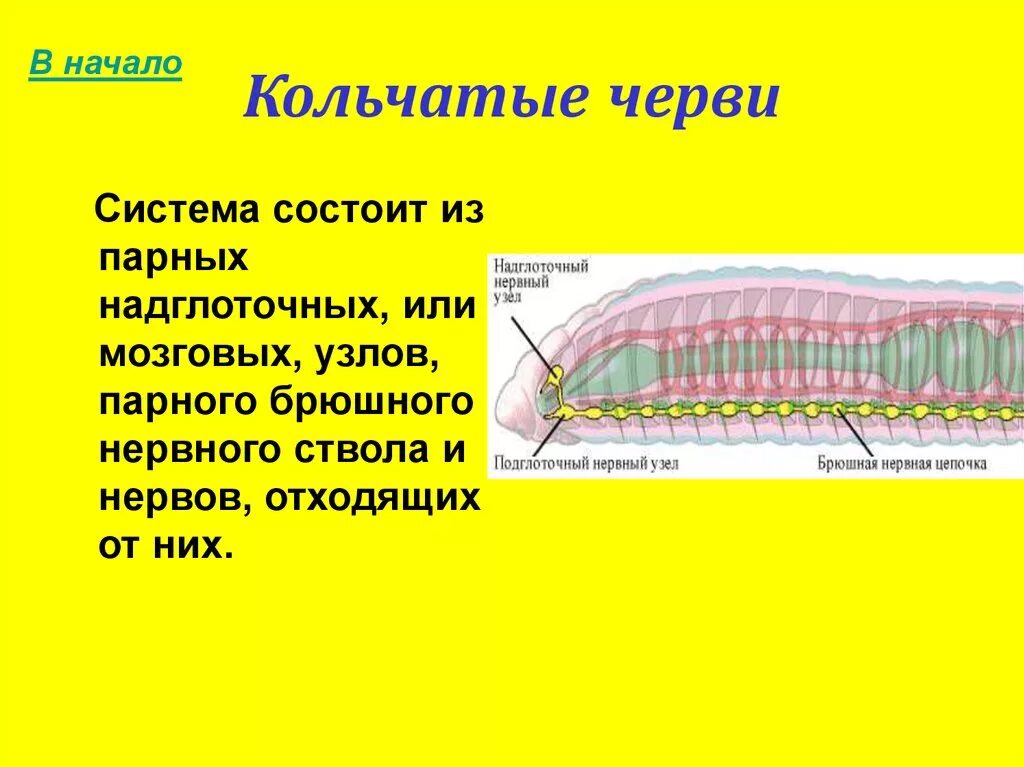 В начало

Кольчатые черви

Система состоит из парных надглоточных, или мозговых, узлов, парного брюшного нервного ствола и нервов, отходящих от них.

Надглоточный нервный узел

Подглоточный нервный узел

Брюшная нервная цепочка